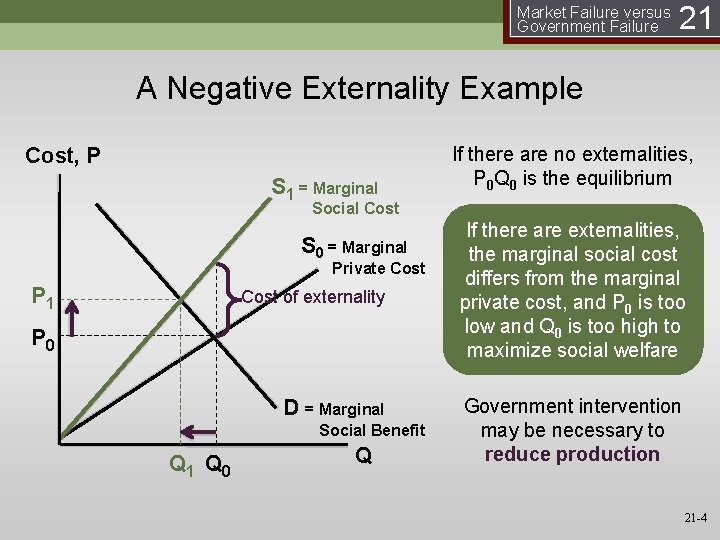 Market Failure versus Government Failure 21

A Negative Externality Example

Cost, P

$S_1$ = Marginal Social Cost

$S_0$ = Marginal Private Cost

Cost of externality

$P_1$

$P_0$

D = Marginal Social Benefit

$Q_1$ $Q_0$

Q

If there are no externalities, $P_0Q_0$ is the equilibrium

If there are externalities, the marginal social cost differs from the marginal private cost, and $P_0$ is too low and $Q_0$ is too high to maximize social welfare

Government intervention may be necessary to reduce production

21-4